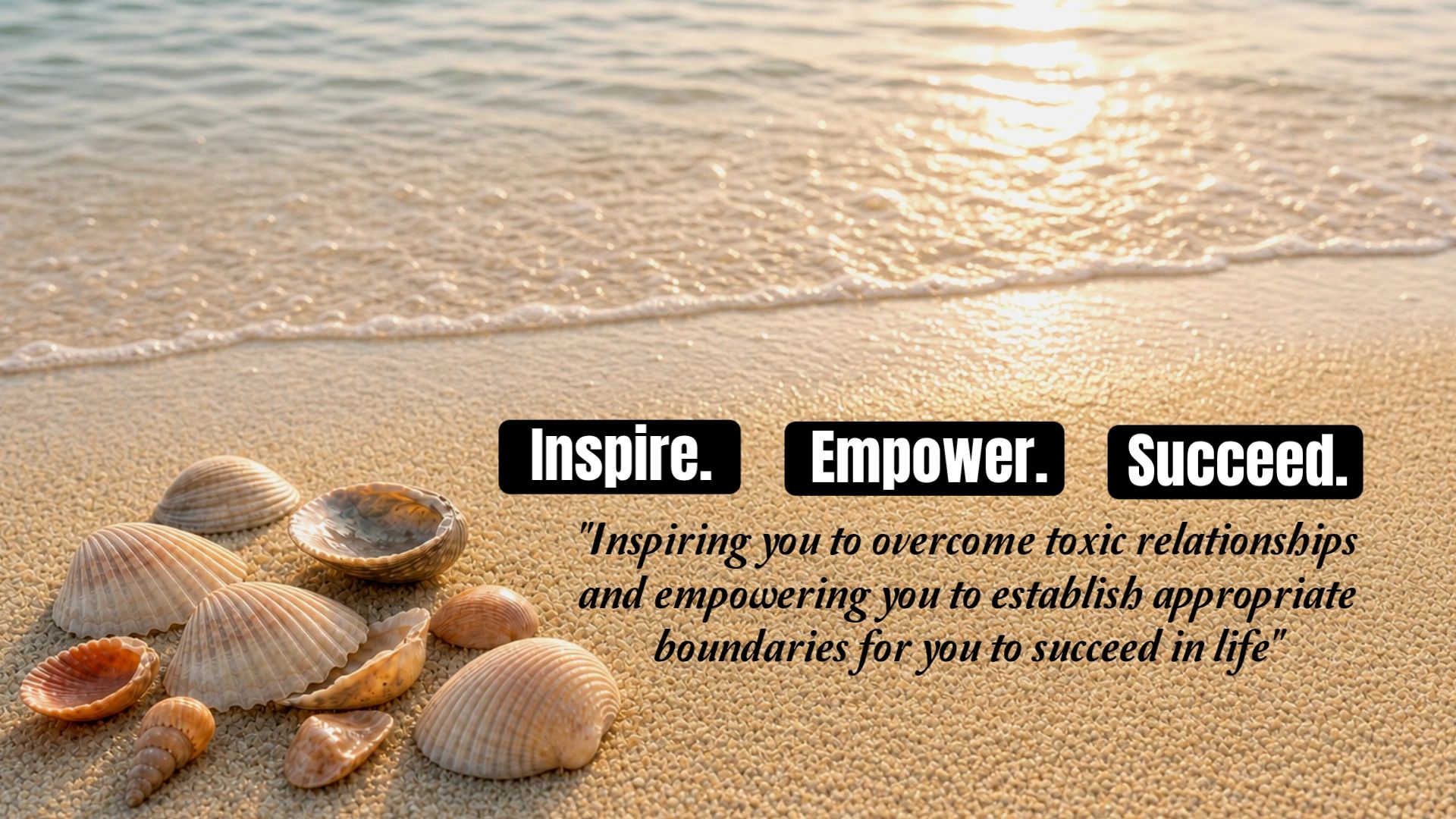 Inspire. Empower. Succeed.

"Inspiring you to overcome toxic relationships and empowering you to establish appropriate boundaries for you to succeed in life"